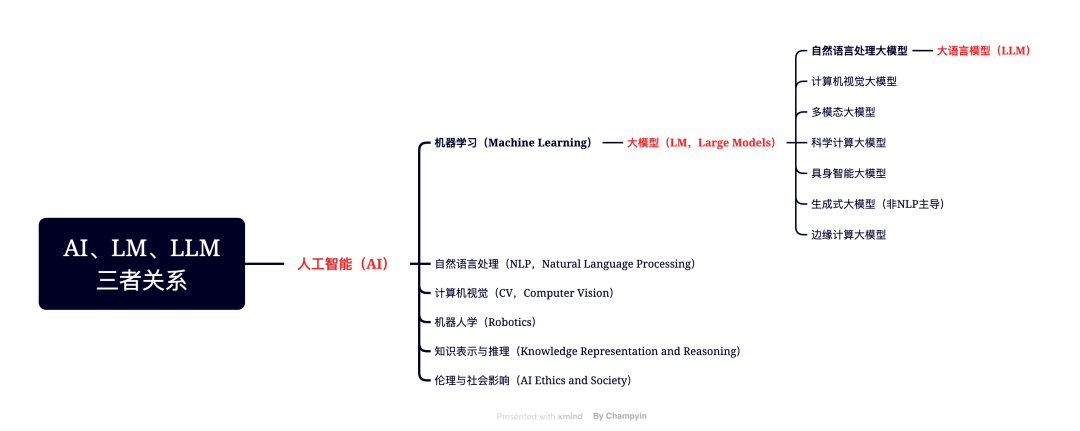 AI、LM、LLM
三者关系

人工智能（AI）

机器学习（Machine Learning）

大模型（LM，Large Models）

自然语言处理大模型

大语言模型（LLM）

计算机视觉大模型

多模态大模型

科学计算大模型

具身智能大模型

生成式大模型（非NLP主导）

边缘计算大模型

自然语言处理（NLP，Natural Language Processing）

计算机视觉（CV，Computer Vision）

机器人学（Robotics）

知识表示与推理（Knowledge Representation and Reasoning）

伦理与社会影响（AI Ethics and Society）

Presented with xmind By Champyin